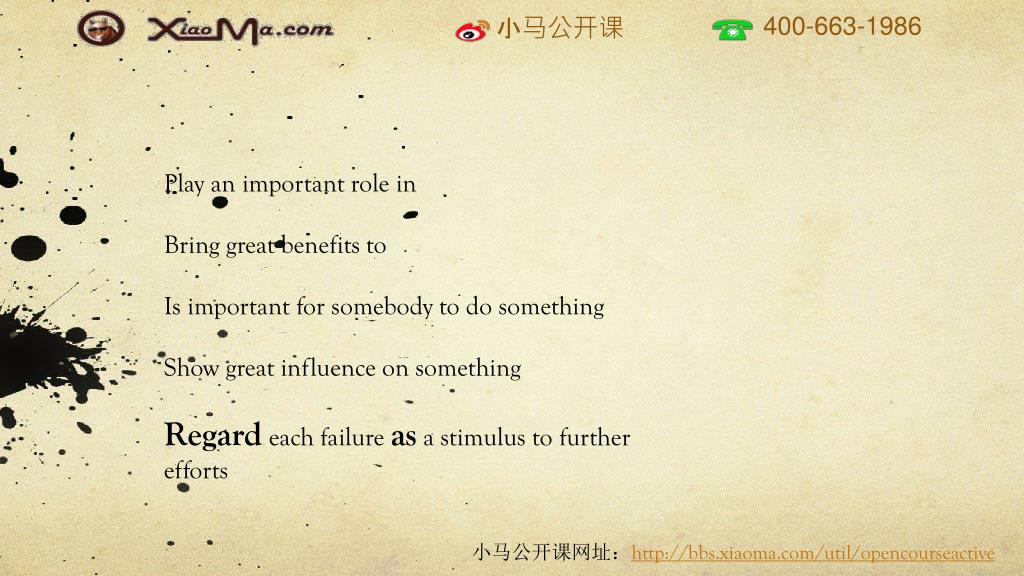 XiaoMa.com 小马公开课 400-663-1986

Play an important role in

Bring great benefits to

Is important for somebody to do something

Show great influence on something

Regard each failure as a stimulus to further efforts

小马公开课网址：http://bbs.xiaoma.com/util/opencourseactive